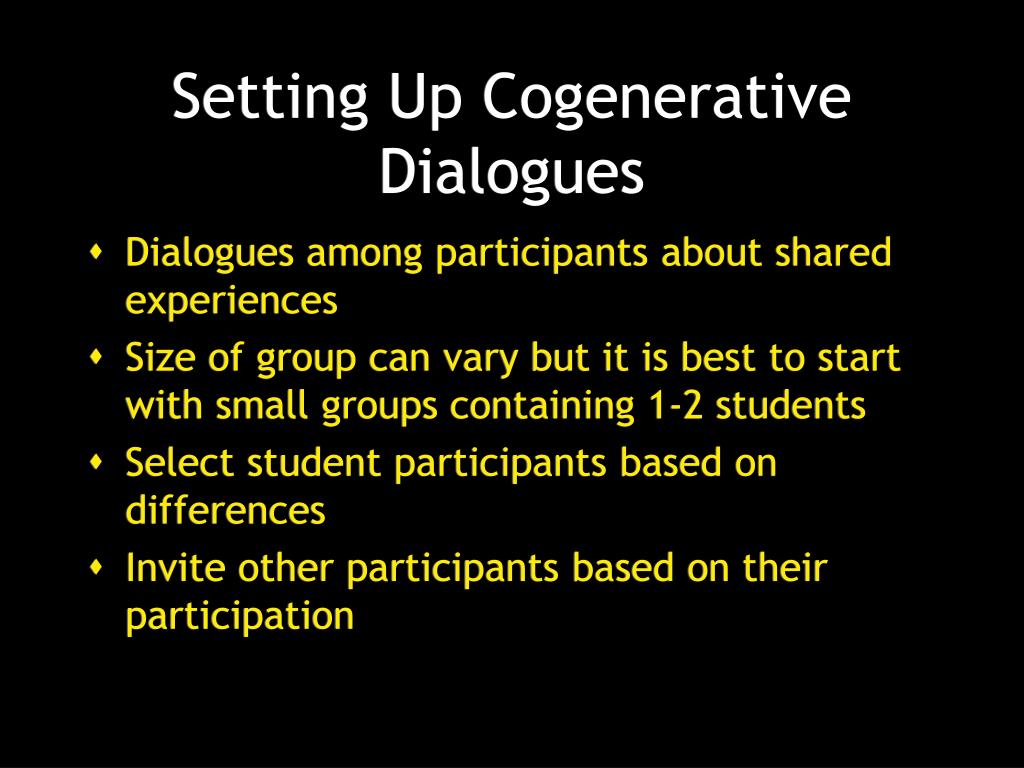 Setting Up Cogenerative Dialogues

- Dialogues among participants about shared experiences
- Size of group can vary but it is best to start with small groups containing 1-2 students
- Select student participants based on differences
- Invite other participants based on their participation